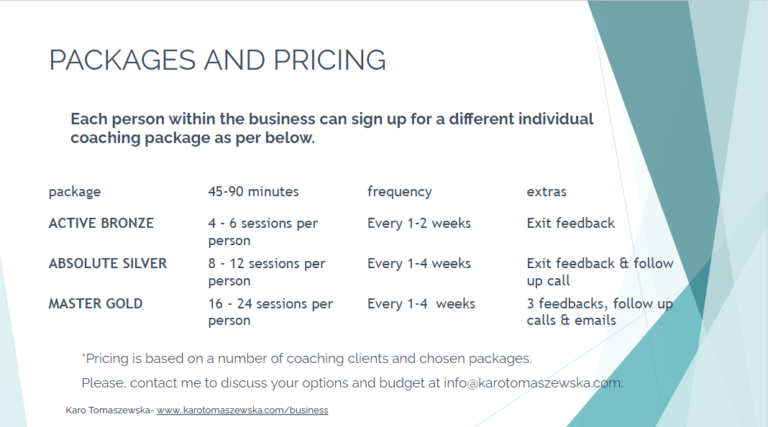 PACKAGES AND PRICING

Each person within the business can sign up for a different individual coaching package as per below.

| package | 45-90 minutes | frequency | extras |
|---|---|---|---|
| ACTIVE BRONZE | 4 - 6 sessions per person | Every 1-2 weeks | Exit feedback |
| ABSOLUTE SILVER | 8 - 12 sessions per person | Every 1-4 weeks | Exit feedback & follow up call |
| MASTER GOLD | 16 - 24 sessions per person | Every 1-4 weeks | 3 feedbacks, follow up calls & emails |

*Pricing is based on a number of coaching clients and chosen packages.

Please, contact me to discuss your options and budget at info@karotomaszewska.com.

Karo Tomaszewska- www.karotomaszewska.com/business